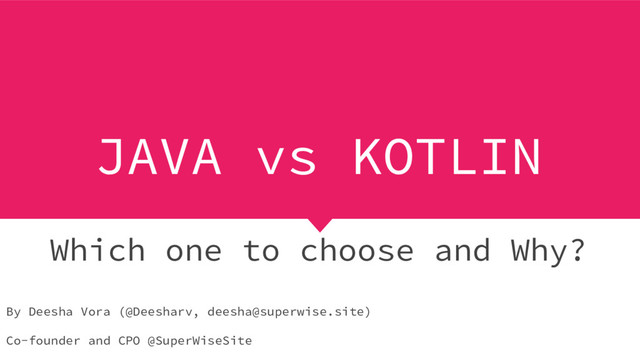 JAVA vs KOTLIN

Which one to choose and Why?

By Deesha Vora (@Deesharv, deesha@superwise.site)

Co-founder and CPO @SuperWiseSite